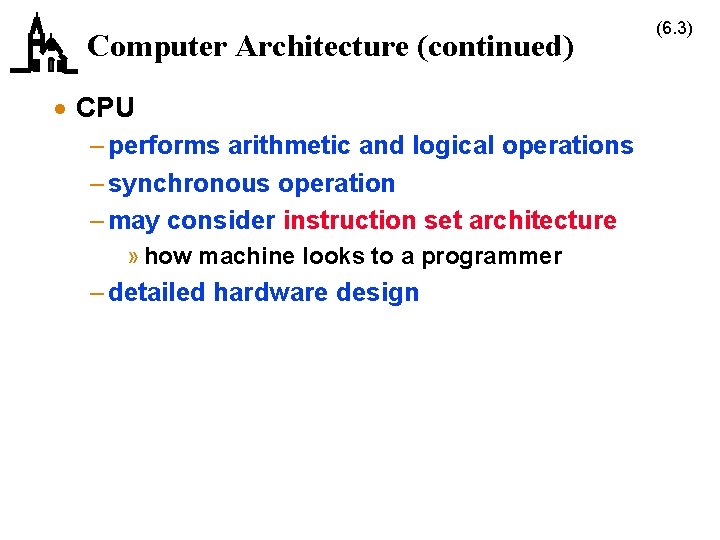 Computer Architecture (continued)

(6.3)

• CPU
– performs arithmetic and logical operations
– synchronous operation
– may consider instruction set architecture
» how machine looks to a programmer
– detailed hardware design